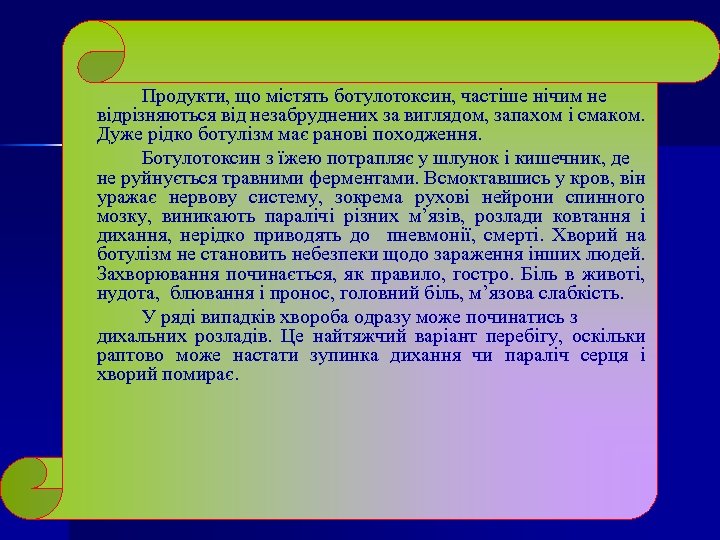 Продукти, що містять ботулотоксин, частіше нічим не відрізняються від незабруднених за виглядом, запахом і смаком. Дуже рідко ботулізм має ранові походження.

Ботулотоксин з їжею потрапляє у шлунок і кишечник, де не руйнується травними ферментами. Всмоктавшись у кров, він уражає нервову систему, зокрема рухові нейрони спинного мозку, виникають паралічі різних м'язів, розлади ковтання і дихання, нерідко приводять до пневмонії, смерті. Хворий на ботулізм не становить небезпеки щодо зараження інших людей. Захворювання починається, як правило, гостро. Біль в животі, нудота, блювання і пронос, головний біль, м'язова слабкість.

У ряді випадків хвороба одразу може починатись з дихальних розладів. Це найтяжчий варіант перебігу, оскільки раптово може настати зупинка дихання чи параліч серця і хворий помирає.